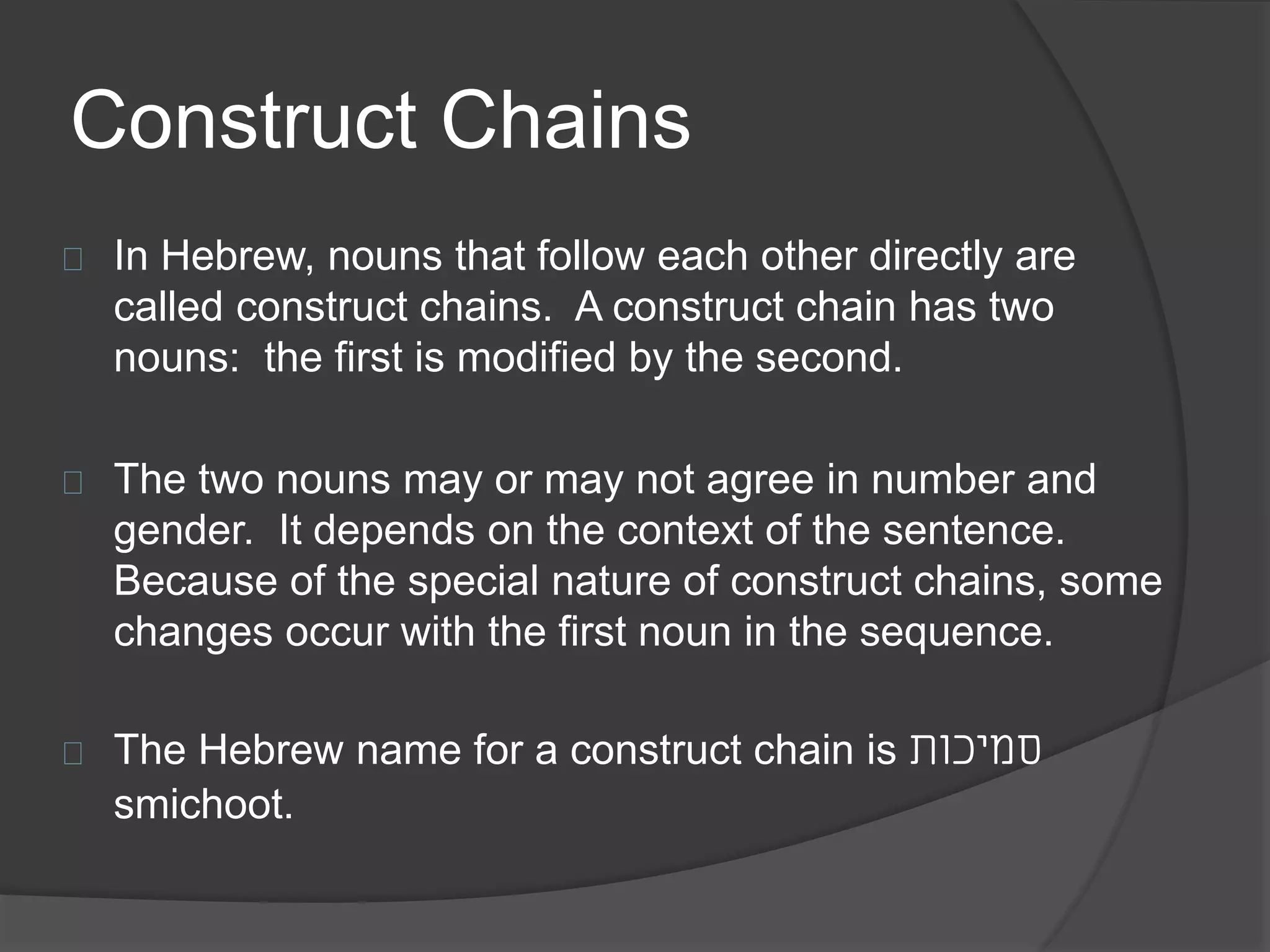 Construct Chains

In Hebrew, nouns that follow each other directly are called construct chains. A construct chain has two nouns: the first is modified by the second.

The two nouns may or may not agree in number and gender. It depends on the context of the sentence. Because of the special nature of construct chains, some changes occur with the first noun in the sequence.

The Hebrew name for a construct chain is סמיכות smichoot.